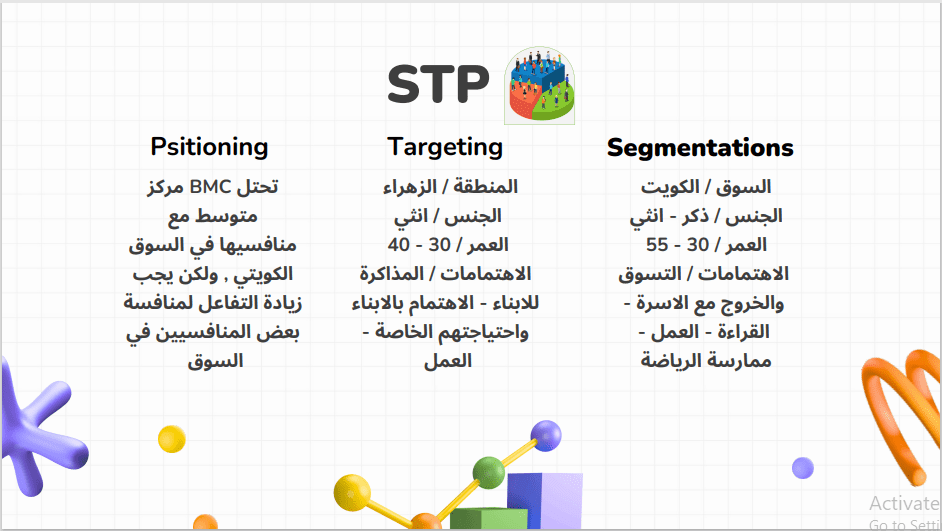 STP

Segmentations

السوق / الكويت
الجنس / ذكر - انثي
العمر / 30 - 55
الاهتمامات / التسوق والخروج مع الاسرة - القراءة - العمل - ممارسة الرياضة

Targeting

المنطقة / الزهراء
الجنس / انثي
العمر / 30 - 40
الاهتمامات / المذاكرة للابناء - الاهتمام بالابناء واحتياجتهم الخاصة - العمل

Psitioning

تحتل BMC مركز متوسط مع منافسيها في السوق الكويتي , ولكن يجب زيادة التفاعل لمنافسة بعض المنافسيين في السوق

Activate
Go to Setti